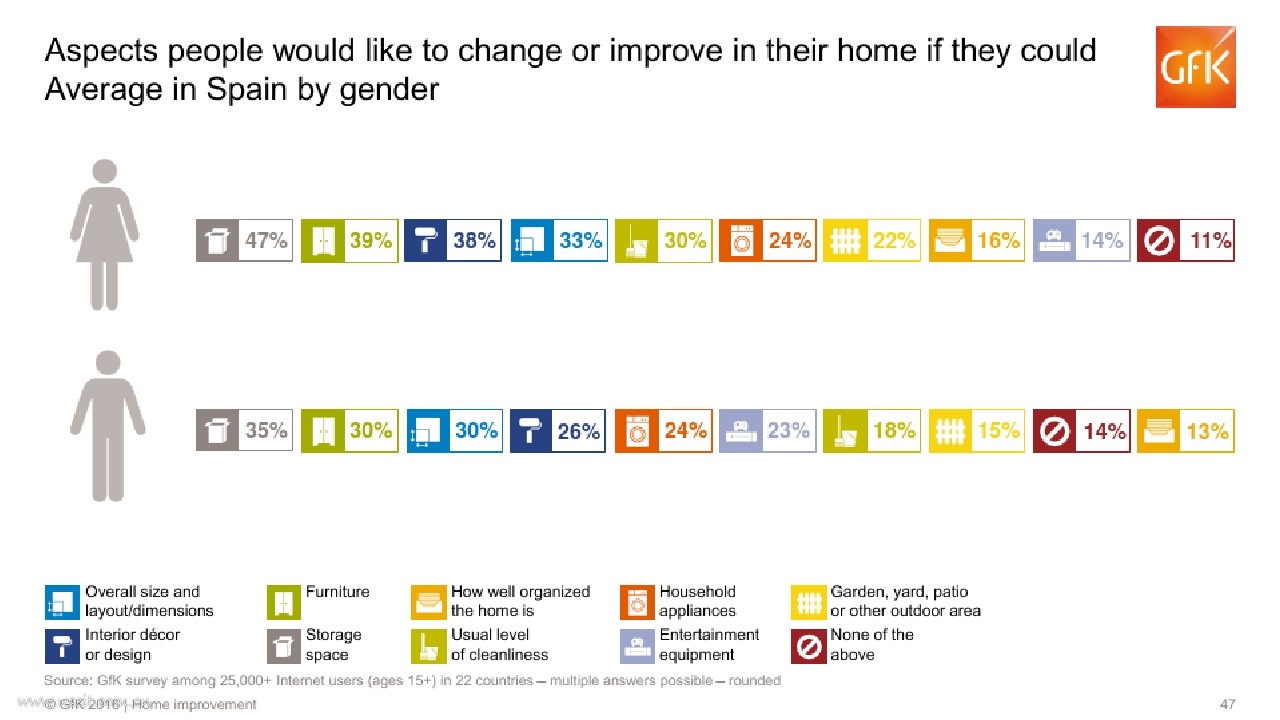 Aspects people would like to change or improve in their home if they could
Average in Spain by gender

GfK

47% 39% 38% 33% 30% 24% 22% 16% 14% 11%

35% 30% 30% 26% 24% 23% 18% 15% 14% 13%

Overall size and layout/dimensions
Interior décor or design
Furniture
Storage space
How well organized the home is
Usual level of cleanliness
Household appliances
Entertainment equipment
Garden, yard, patio or other outdoor area
None of the above

Source: GfK survey among 25,000+ Internet users (ages 15+) in 22 countries – multiple answers possible – rounded

© GfK 2016 | Home improvement

47